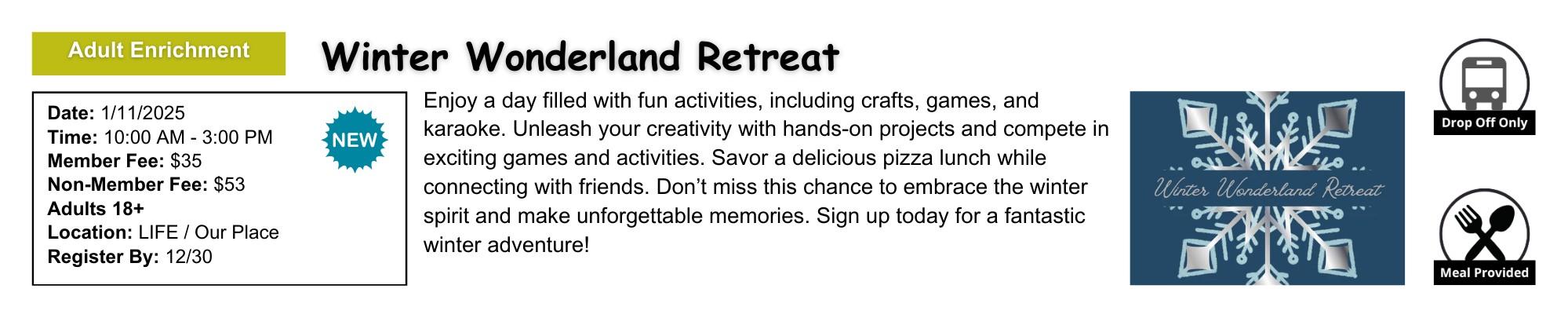 Adult Enrichment

Winter Wonderland Retreat

Date: 1/11/2025
Time: 10:00 AM - 3:00 PM
Member Fee: $35
Non-Member Fee: $53
Adults 18+
Location: LIFE / Our Place
Register By: 12/30

NEW

Enjoy a day filled with fun activities, including crafts, games, and karaoke. Unleash your creativity with hands-on projects and compete in exciting games and activities. Savor a delicious pizza lunch while connecting with friends. Don't miss this chance to embrace the winter spirit and make unforgettable memories. Sign up today for a fantastic winter adventure!

Winter Wonderland Retreat

Drop Off Only

Meal Provided